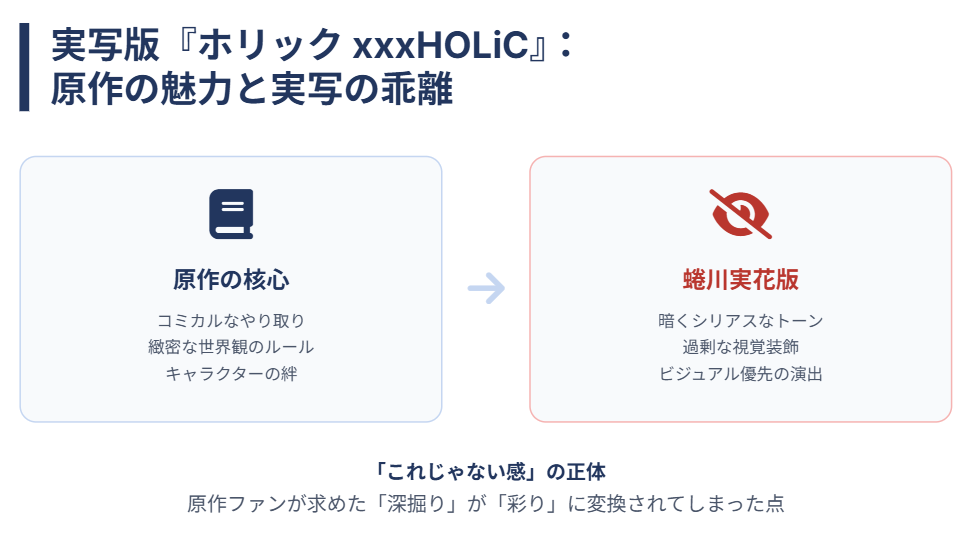 実写版『ホリック xxxHOLiC』：
原作の魅力と実写の乖離

原作の核心

コミカルなやり取り
緻密な世界観のルール
キャラクターの絆

蜷川実花版

暗くシリアスなトーン
過剰な視覚装飾
ビジュアル優先の演出

「これじゃない感」の正体
原作ファンが求めた「深掘り」が「彩り」に変換されてしまった点